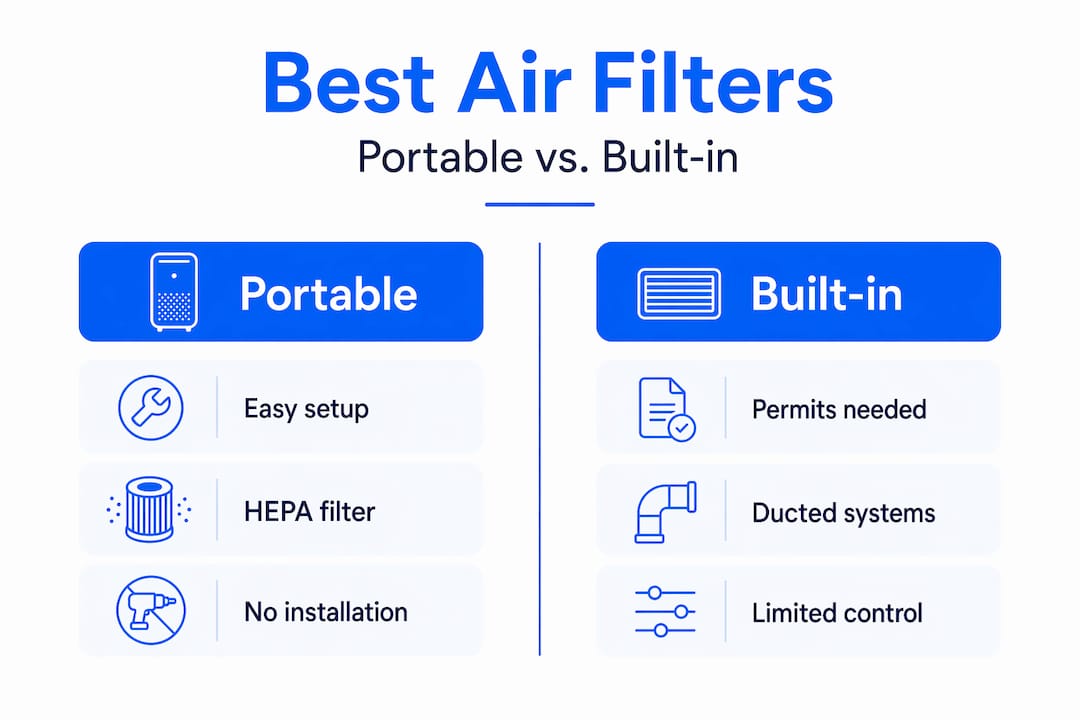 Best Air Filters

Portable vs. Built-in

Portable

Easy setup

HEPA filter

No installation

Built-in

Permits needed

Ducted systems

Limited control